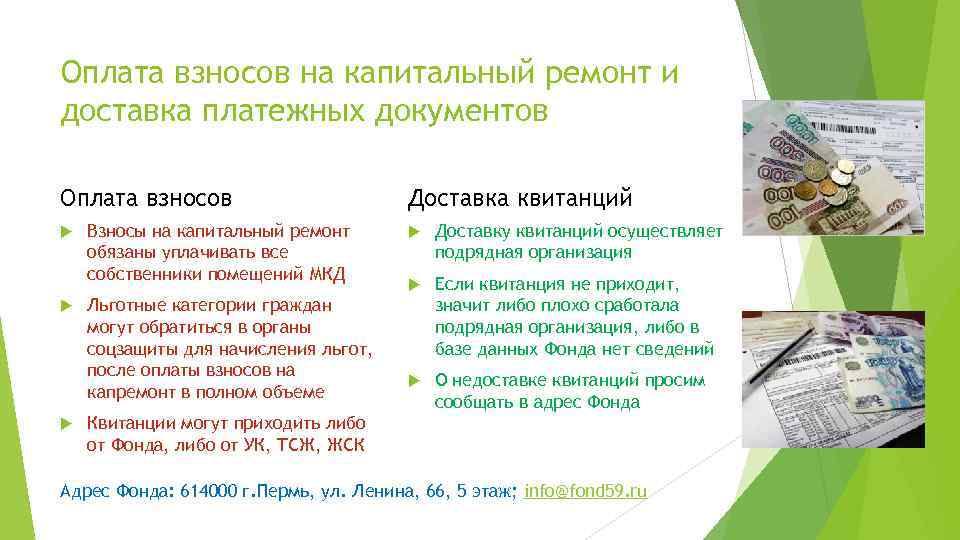 Оплата взносов на капитальный ремонт и доставка платежных документов

Оплата взносов

Взносы на капитальный ремонт обязаны уплачивать все собственники помещений МКД

Льготные категории граждан могут обратиться в органы соцзащиты для начисления льгот, после оплаты взносов на капремонт в полном объеме

Квитанции могут приходить либо от Фонда, либо от УК, ТСЖ, ЖСК

Доставка квитанций

Доставку квитанций осуществляет подрядная организация

Если квитанция не приходит, значит либо плохо сработала подрядная организация, либо в базе данных Фонда нет сведений

О недоставке квитанций просим сообщать в адрес Фонда

Адрес Фонда: 614000 г.Пермь, ул. Ленина, 66, 5 этаж; info@fond59.ru